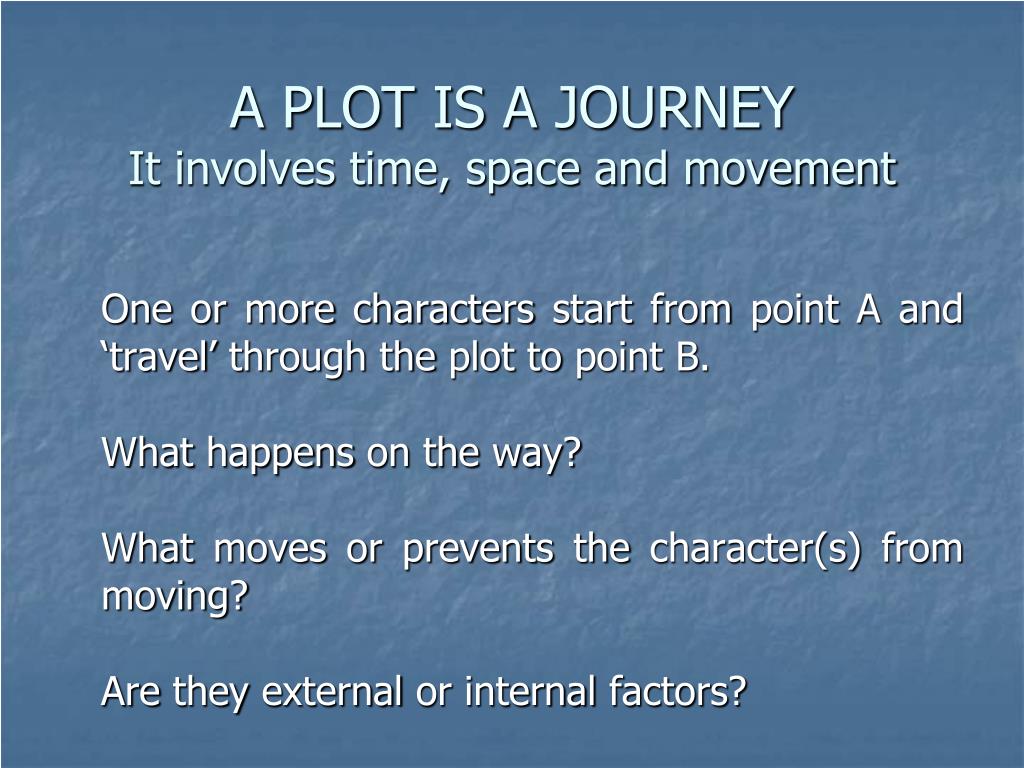 A PLOT IS A JOURNEY
It involves time, space and movement

One or more characters start from point A and ‘travel’ through the plot to point B.

What happens on the way?

What moves or prevents the character(s) from moving?

Are they external or internal factors?